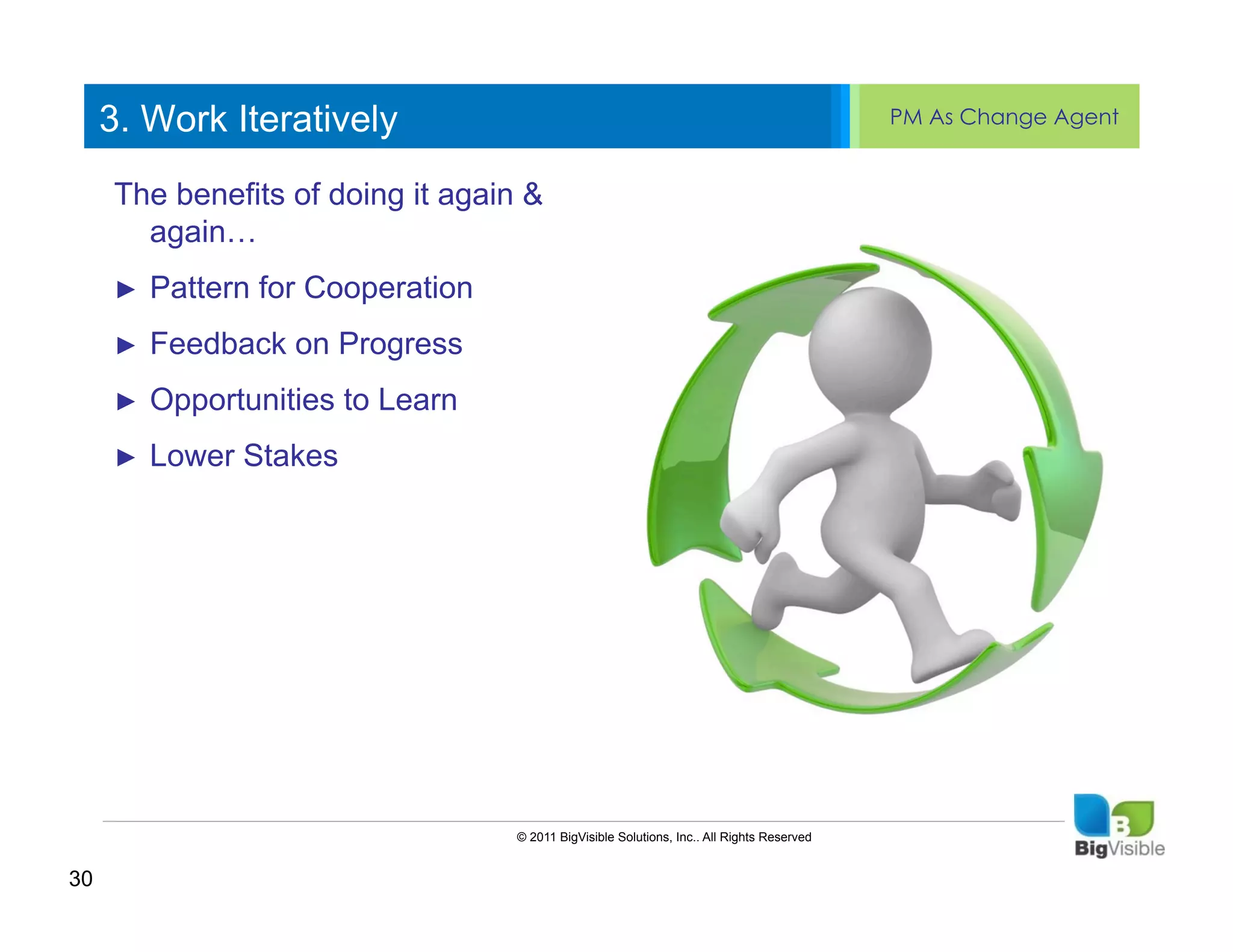 3. Work Iteratively

PM As Change Agent

The benefits of doing it again & again…

► Pattern for Cooperation

► Feedback on Progress

► Opportunities to Learn

► Lower Stakes

© 2011 BigVisible Solutions, Inc.. All Rights Reserved

B BigVisible

30